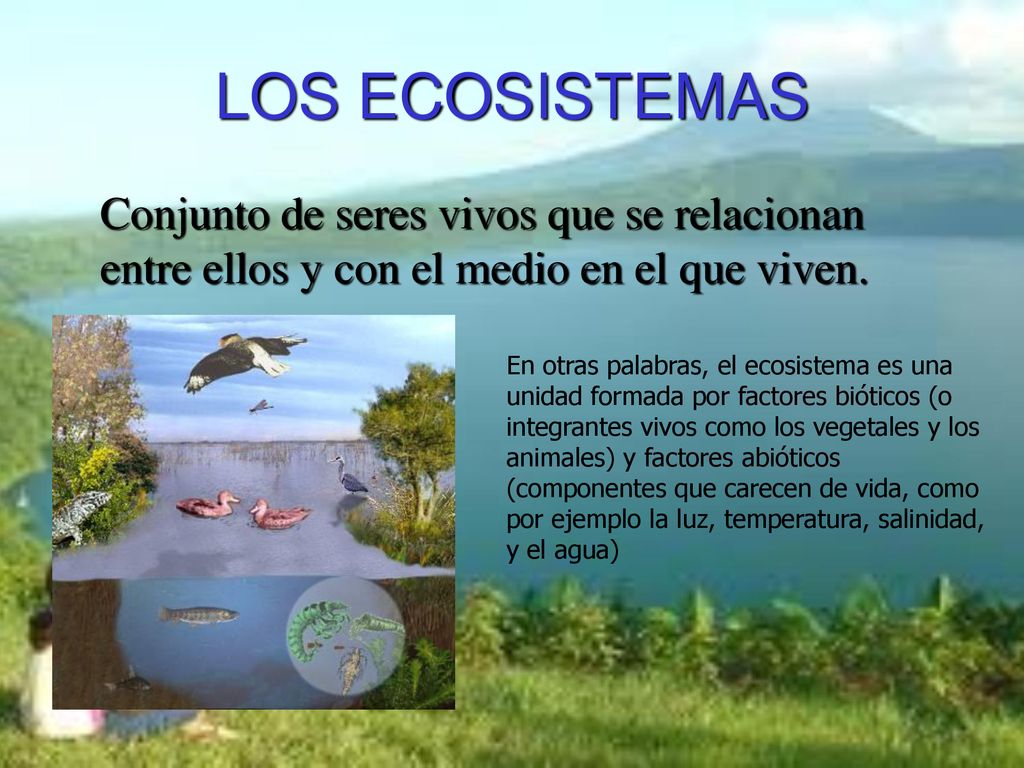 LOS ECOSISTEMAS

Conjunto de seres vivos que se relacionan entre ellos y con el medio en el que viven.

En otras palabras, el ecosistema es una unidad formada por factores bióticos (o integrantes vivos como los vegetales y los animales) y factores abióticos (componentes que carecen de vida, como por ejemplo la luz, temperatura, salinidad, y el agua)